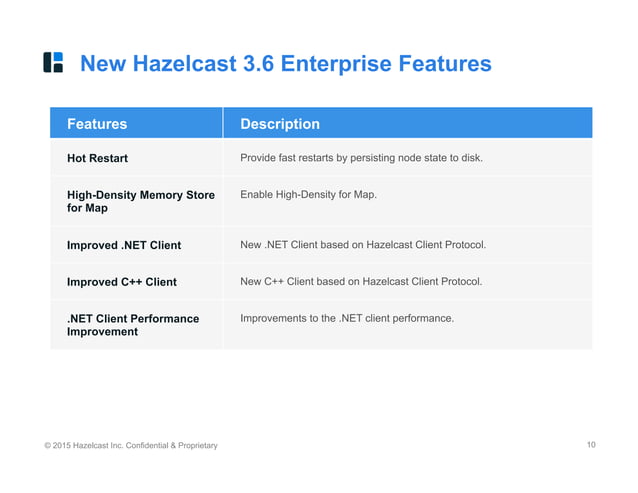 New Hazelcast 3.6 Enterprise Features

| Features | Description |
|---|---|
| Hot Restart | Provide fast restarts by persisting node state to disk. |
| High-Density Memory Store for Map | Enable High-Density for Map. |
| Improved .NET Client | New .NET Client based on Hazelcast Client Protocol. |
| Improved C++ Client | New C++ Client based on Hazelcast Client Protocol. |
| .NET Client Performance Improvement | Improvements to the .NET client performance. |

© 2015 Hazelcast Inc. Confidential & Proprietary

10